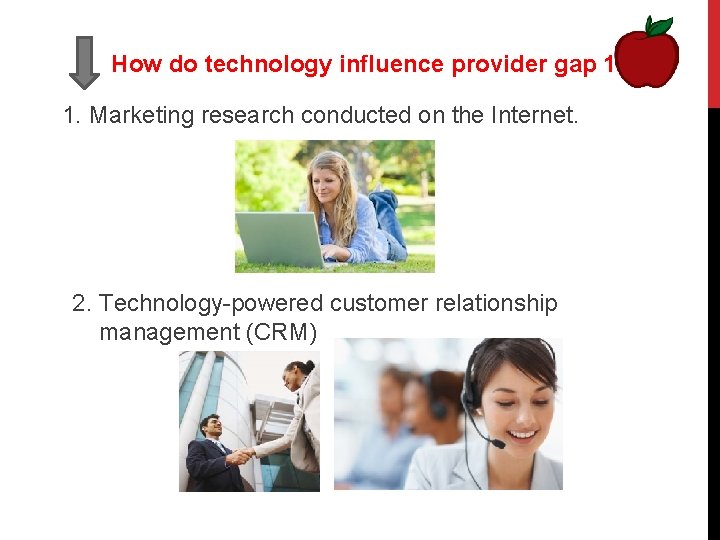 How do technology influence provider gap 1

1. Marketing research conducted on the Internet.

2. Technology-powered customer relationship management (CRM)